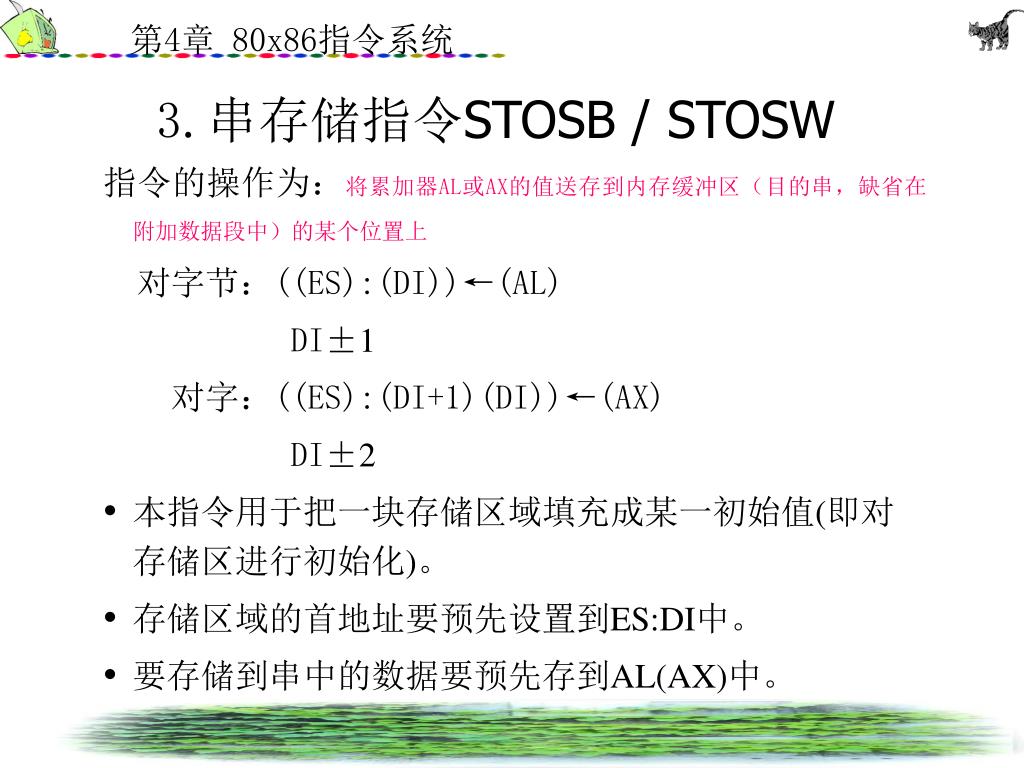 第4章 80x86指令系统

3. 串存储指令STOSB / STOSW

指令的操作为：将累加器AL或AX的值送存到内存缓冲区（目的串，缺省在附加数据段中）的某个位置上

对字节：((ES):(DI))←(AL)

DI±1

对字：((ES):(DI+1)(DI))←(AX)

DI±2

• 本指令用于把一块存储区域填充成某一初始值(即对存储区进行初始化)。

• 存储区域的首地址要预先设置到ES:DI中。

• 要存储到串中的数据要预先存到AL(AX)中。